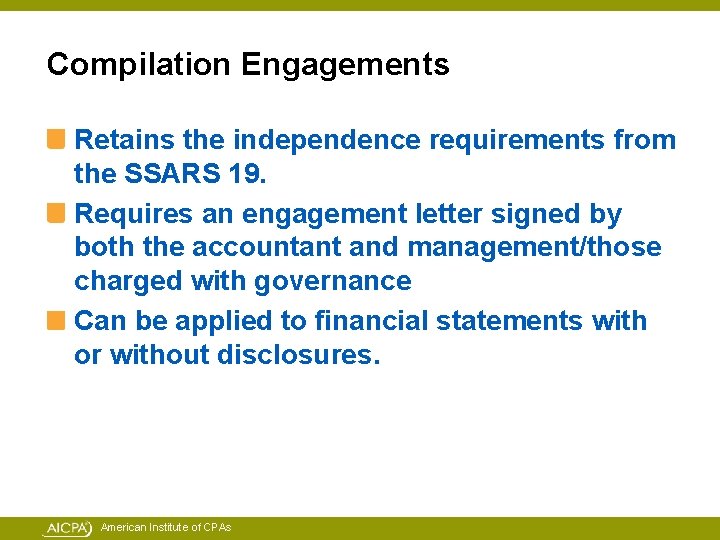 Compilation Engagements

Retains the independence requirements from the SSARS 19.

Requires an engagement letter signed by both the accountant and management/those charged with governance

Can be applied to financial statements with or without disclosures.

AICPA American Institute of CPAs